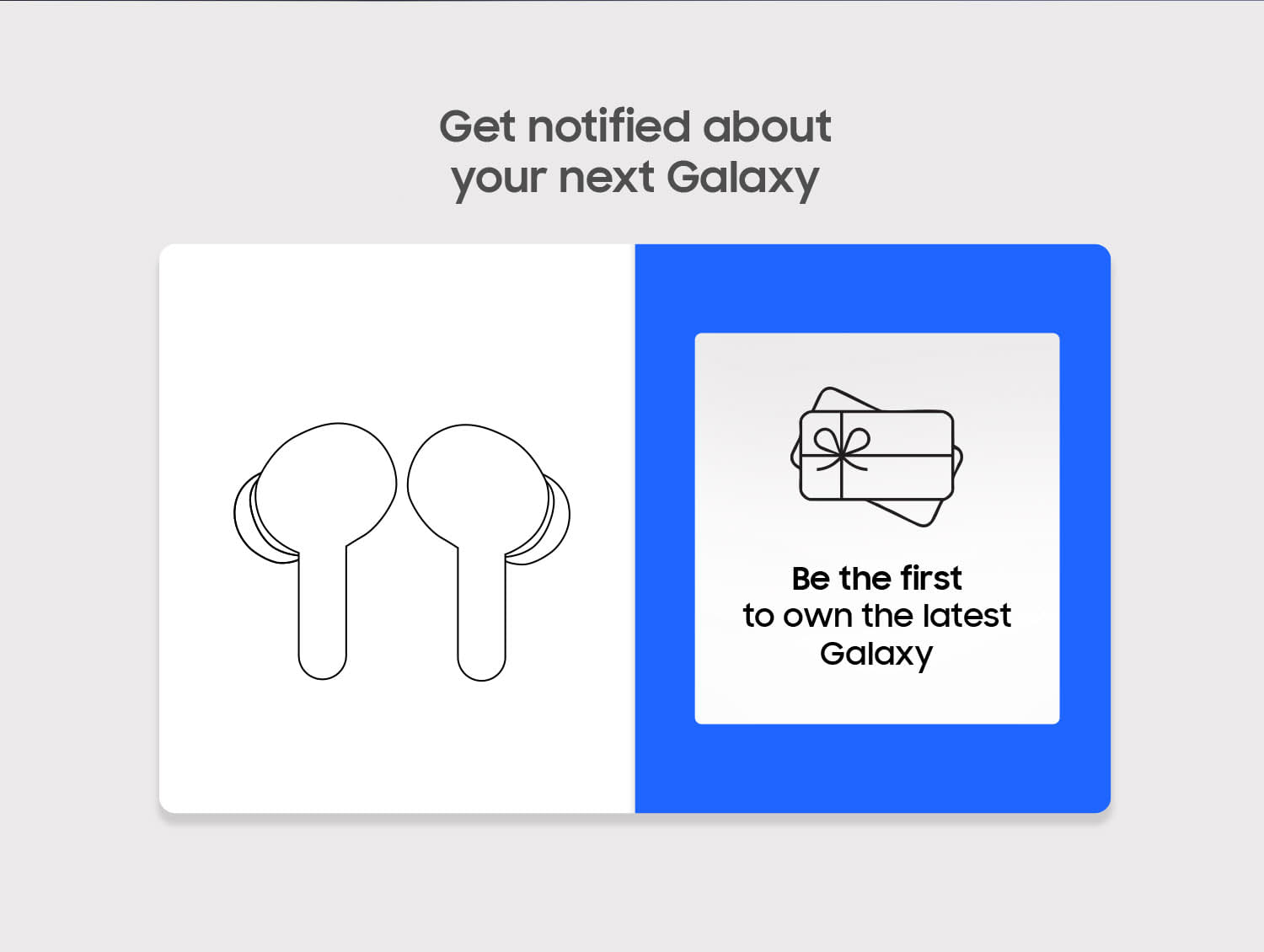 Get notified about your next Galaxy

Be the first
to own the latest Galaxy